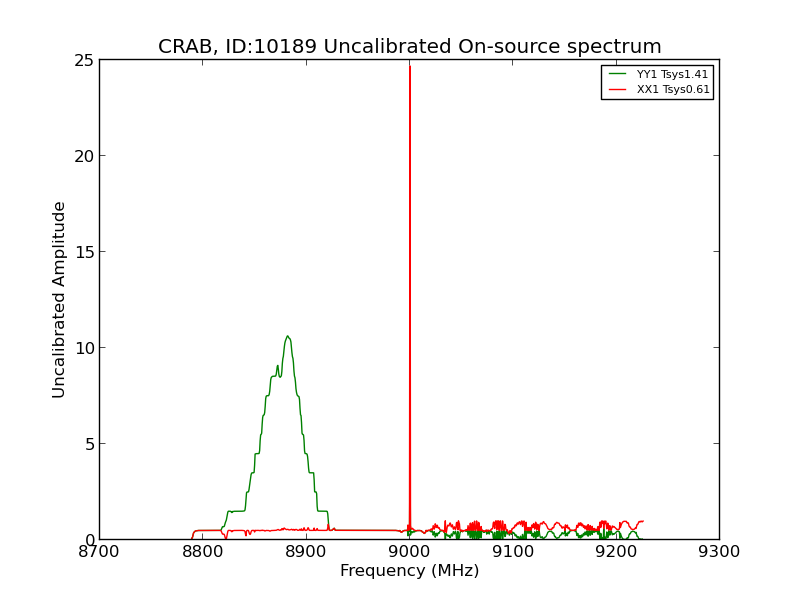 CRAB, ID:10189 Uncalibrated On-source spectrum

YY1 Tsys1.41
XX1 Tsys0.61

Uncalibrated Amplitude

25
20
15
10
5
0

8700
8800
8900
9000
9100
9200
9300

Frequency (MHz)